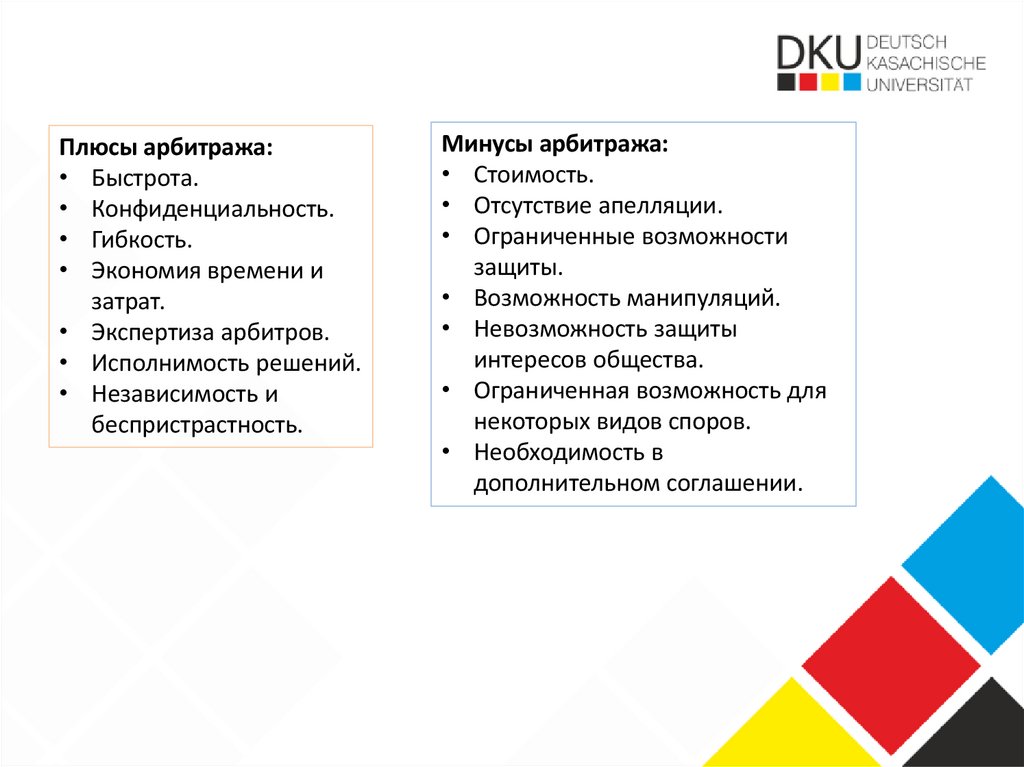 DKU DEUTSCH KASACHISCHE UNIVERSITÄT

Плюсы арбитража:
• Быстрота.
• Конфиденциальность.
• Гибкость.
• Экономия времени и затрат.
• Экспертиза арбитров.
• Исполнимость решений.
• Независимость и беспристрастность.

Минусы арбитража:
• Стоимость.
• Отсутствие апелляции.
• Ограниченные возможности защиты.
• Возможность манипуляций.
• Невозможность защиты интересов общества.
• Ограниченная возможность для некоторых видов споров.
• Необходимость в дополнительном соглашении.